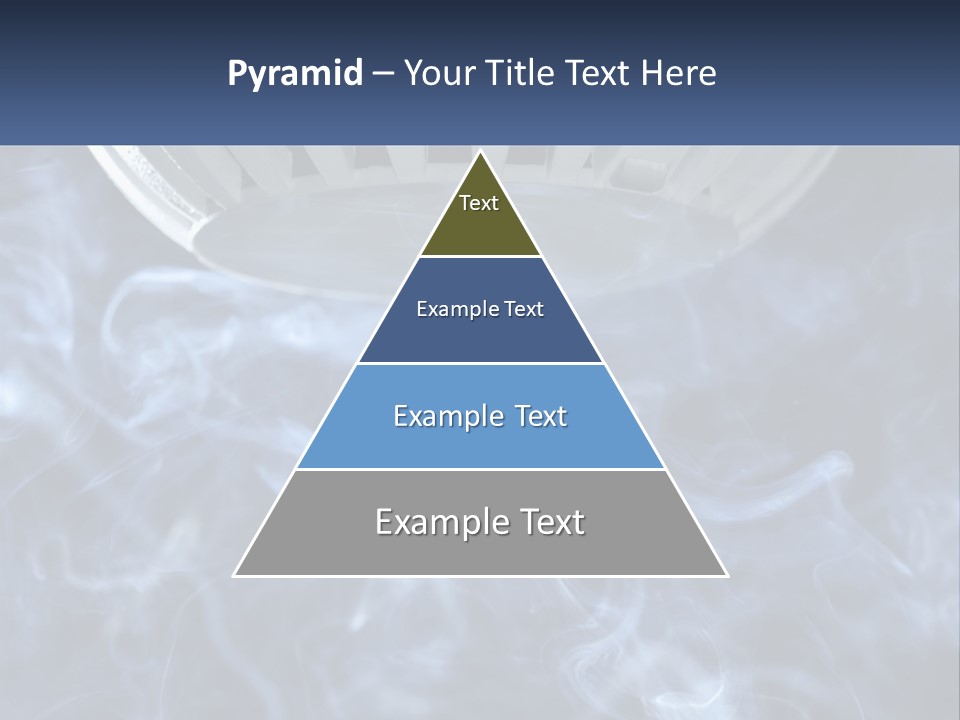 Pyramid – Your Title Text Here

Text

Example Text

Example Text

Example Text